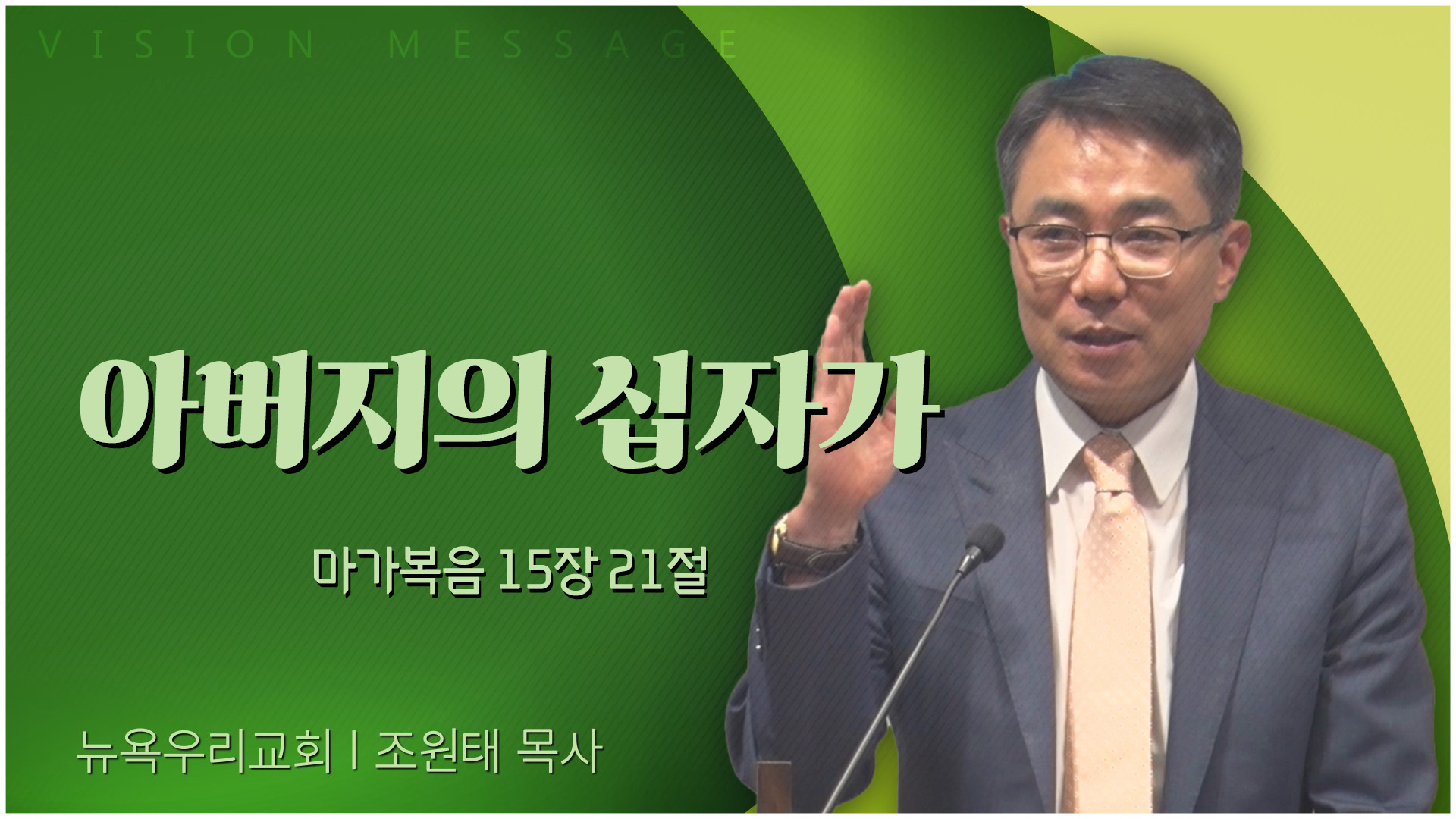 VISION MESSAGE

아버지의 십자가

마가복음 15장 21절

뉴욕우리교회 | 조원태 목사